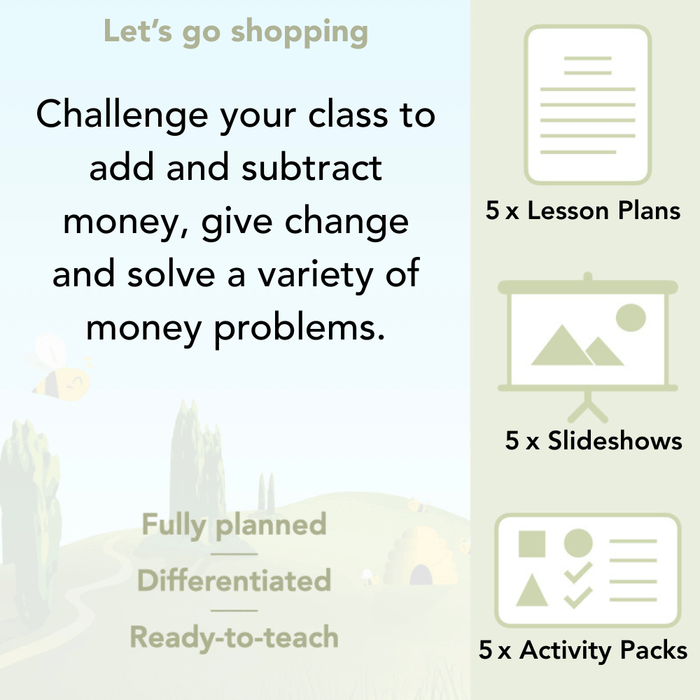 Let's go shopping

Challenge your class to add and subtract money, give change and solve a variety of money problems.

Fully planned

Differentiated

Ready-to-teach

5 x Lesson Plans

5 x Slideshows

5 x Activity Packs